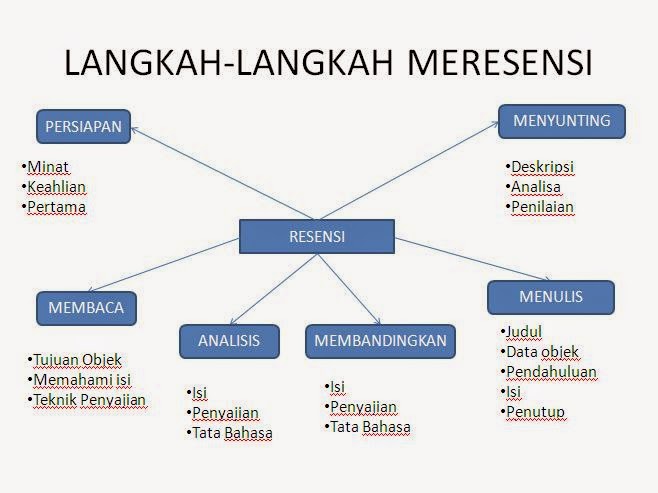 LANGKAH-LANGKAH MERESENSI

PERSIAPAN

•Minat
•Keahlian
•Pertama

MENYUNTING

•Deskripsi
•Analisa
•Penilaian

RESENSI

MEMBACA

•Tujuan Objek
•Memahami isi
•Teknik Penyajian

ANALISIS

•Isi
•Penyajian
•Tata Bahasa

MEMBANDINGKAN

•Isi
•Penyajian
•Tata Bahasa

MENULIS

•Judul
•Data objek
•Pendahuluan
•Isi
•Penutup